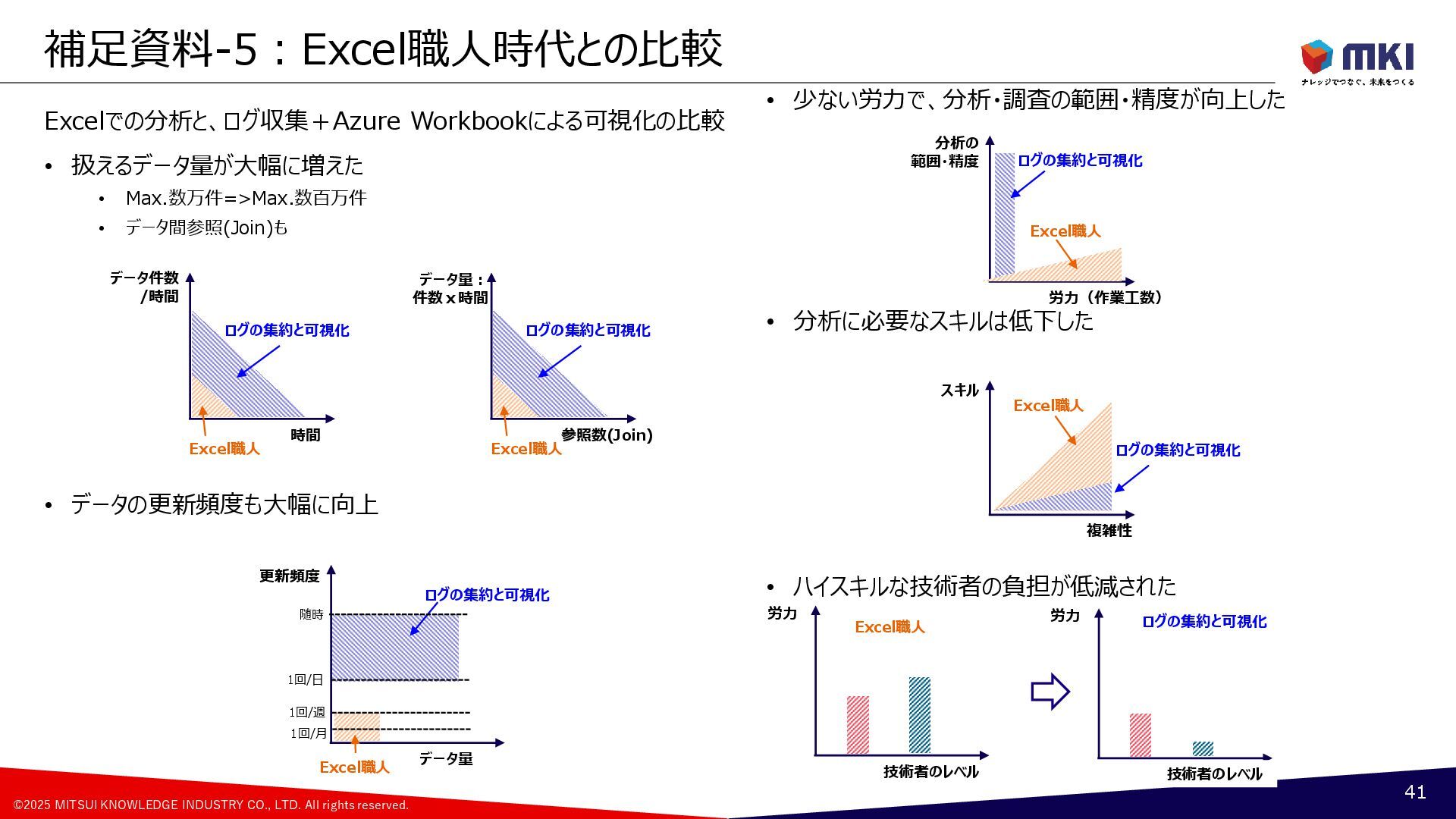 補足資料-5：Excel職人時代との比較

MKI
ナレッジでつなぐ、未来をつくる

Excelでの分析と、ログ収集＋Azure Workbookによる可視化の比較

• 扱えるデータ量が大幅に増えた
  • Max.数万件=>Max.数百万件
  • データ間参照(Join)も

データ件数/時間
ログの集約と可視化
Excel職人
時間

データ量：件数ｘ時間
ログの集約と可視化
Excel職人
参照数(Join)

• データの更新頻度も大幅に向上

更新頻度
ログの集約と可視化
随時
1回/日
1回/週
1回/月
Excel職人
データ量

• 少ない労力で、分析・調査の範囲・精度が向上した

分析の範囲・精度
ログの集約と可視化
Excel職人
労力（作業工数）

• 分析に必要なスキルは低下した

スキル
Excel職人
ログの集約と可視化
複雑性

• ハイスキルな技術者の負担が低減された

労力
Excel職人
技術者のレベル

労力
ログの集約と可視化
技術者のレベル

©2025 MITSUI KNOWLEDGE INDUSTRY CO., LTD. All rights reserved.
41